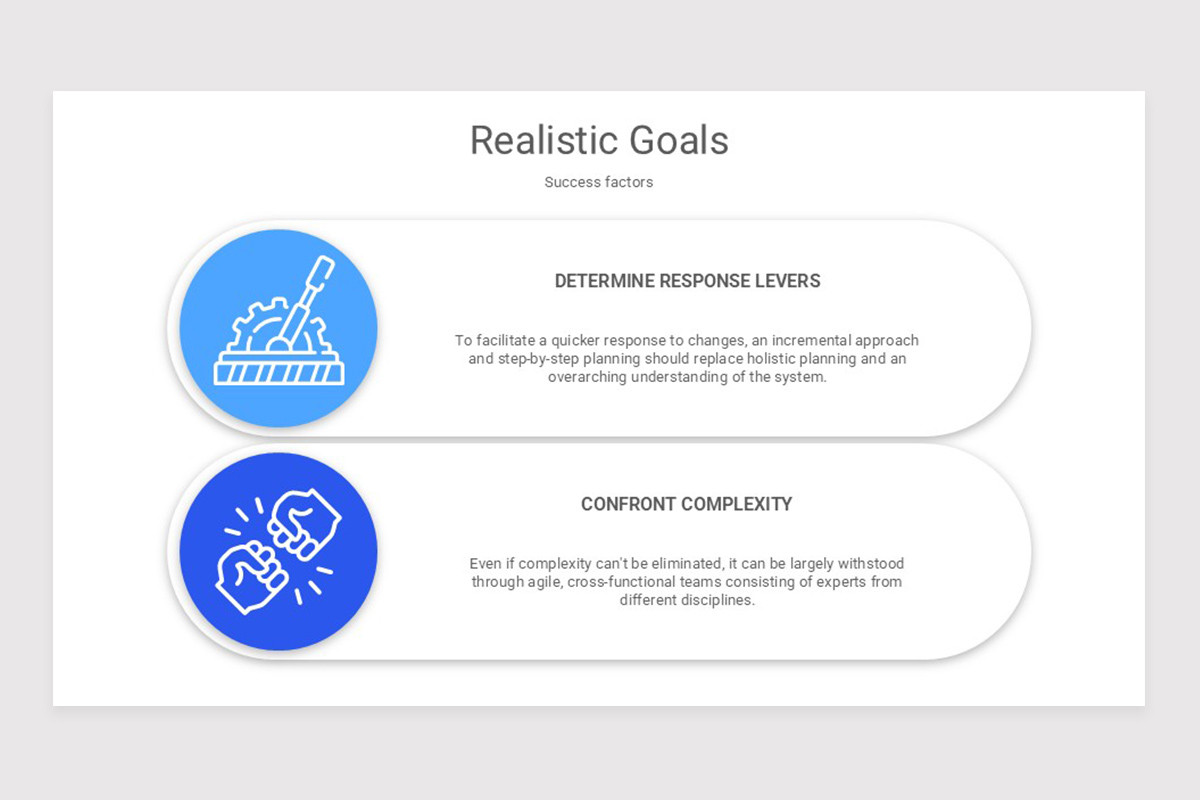 Realistic Goals

Success factors

DETERMINE RESPONSE LEVERS

To facilitate a quicker response to changes, an incremental approach and step-by-step planning should replace holistic planning and an overarching understanding of the system.

CONFRONT COMPLEXITY

Even if complexity can't be eliminated, it can be largely withstood through agile, cross-functional teams consisting of experts from different disciplines.